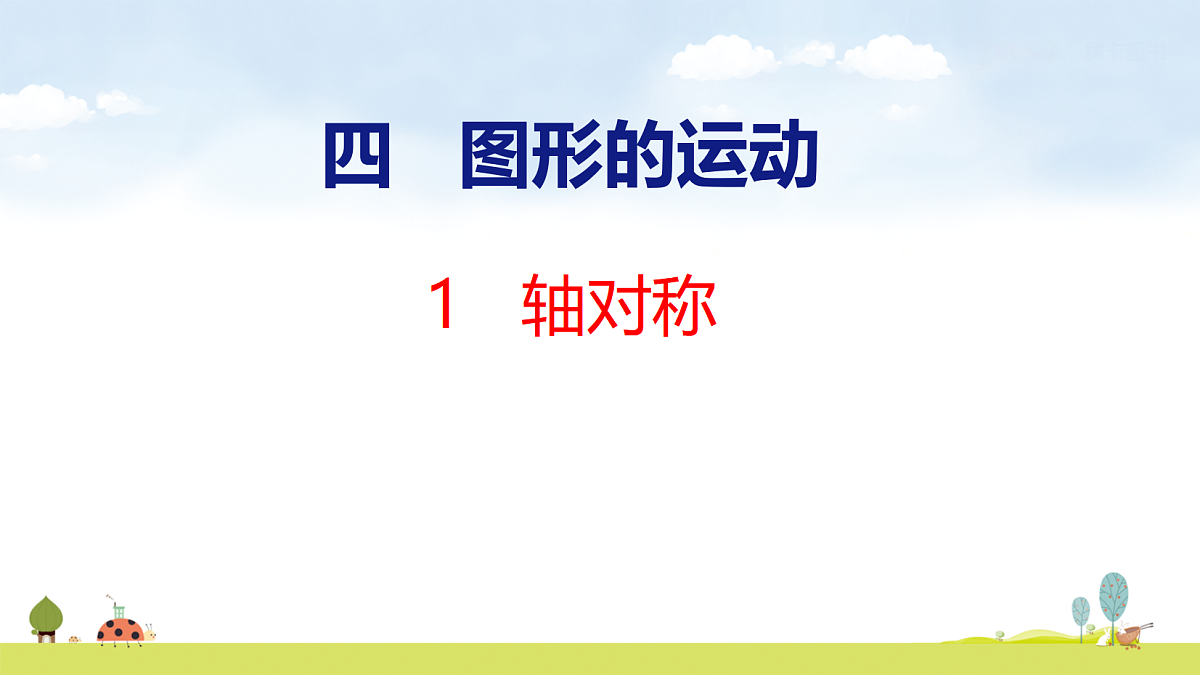 四　图形的运动

1　轴对称